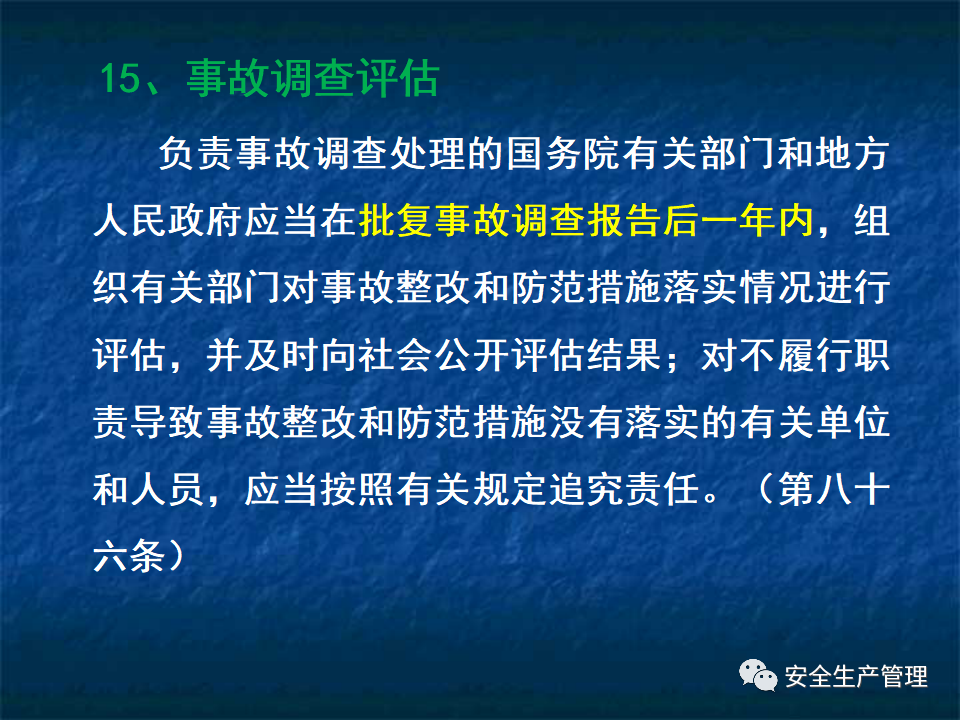 15、事故调查评估

负责事故调查处理的国务院有关部门和地方人民政府应当在批复事故调查报告后一年内，组织有关部门对事故整改和防范措施落实情况进行评估，并及时向社会公开评估结果；对不履行职责导致事故整改和防范措施没有落实的有关单位和人员，应当按照有关规定追究责任。（第八十六条）

安全生产管理